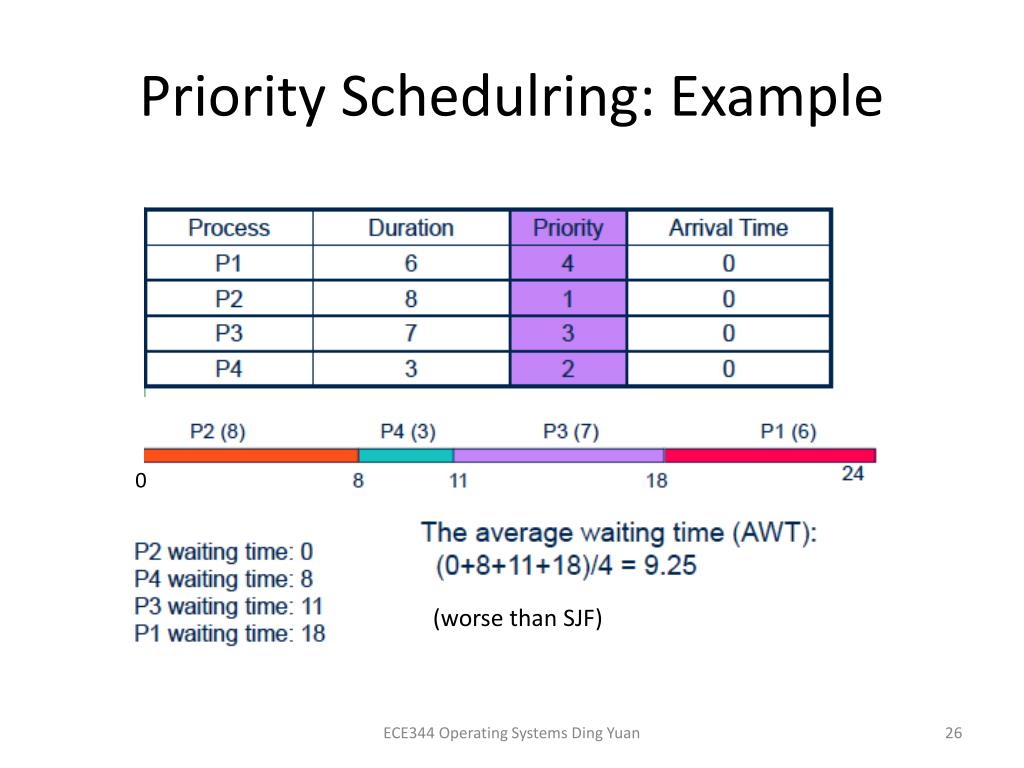 Priority Schedulring: Example

| Process | Duration | Priority | Arrival Time |
|---|---|---|---|
| P1 | 6 | 4 | 0 |
| P2 | 8 | 1 | 0 |
| P3 | 7 | 3 | 0 |
| P4 | 3 | 2 | 0 |

P2 (8) P4 (3) P3 (7) P1 (6)

0 8 11 18 24

P2 waiting time: 0
P4 waiting time: 8
P3 waiting time: 11
P1 waiting time: 18

The average waiting time (AWT):
(0+8+11+18)/4 = 9.25

(worse than SJF)

ECE344 Operating Systems Ding Yuan

26